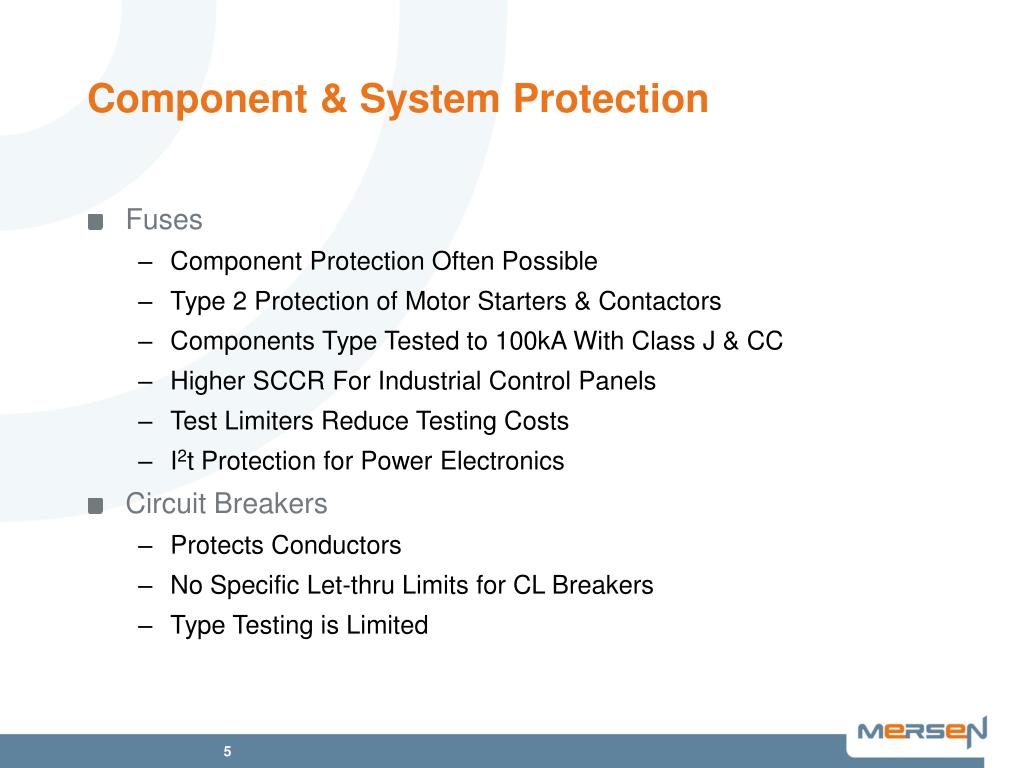 Component & System Protection

Fuses
– Component Protection Often Possible
– Type 2 Protection of Motor Starters & Contactors
– Components Type Tested to 100kA With Class J & CC
– Higher SCCR For Industrial Control Panels
– Test Limiters Reduce Testing Costs
– $I^2t$ Protection for Power Electronics

Circuit Breakers
– Protects Conductors
– No Specific Let-thru Limits for CL Breakers
– Type Testing is Limited

5

MERSEN